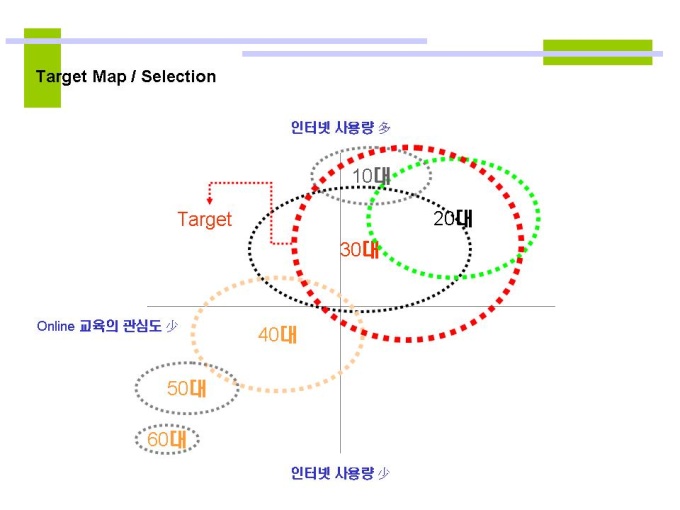 Target Map / Selection

인터넷 사용량 多

10대

Target

20대

30대

Online 교육의 관심도 少

40대

50대

60대

인터넷 사용량 少